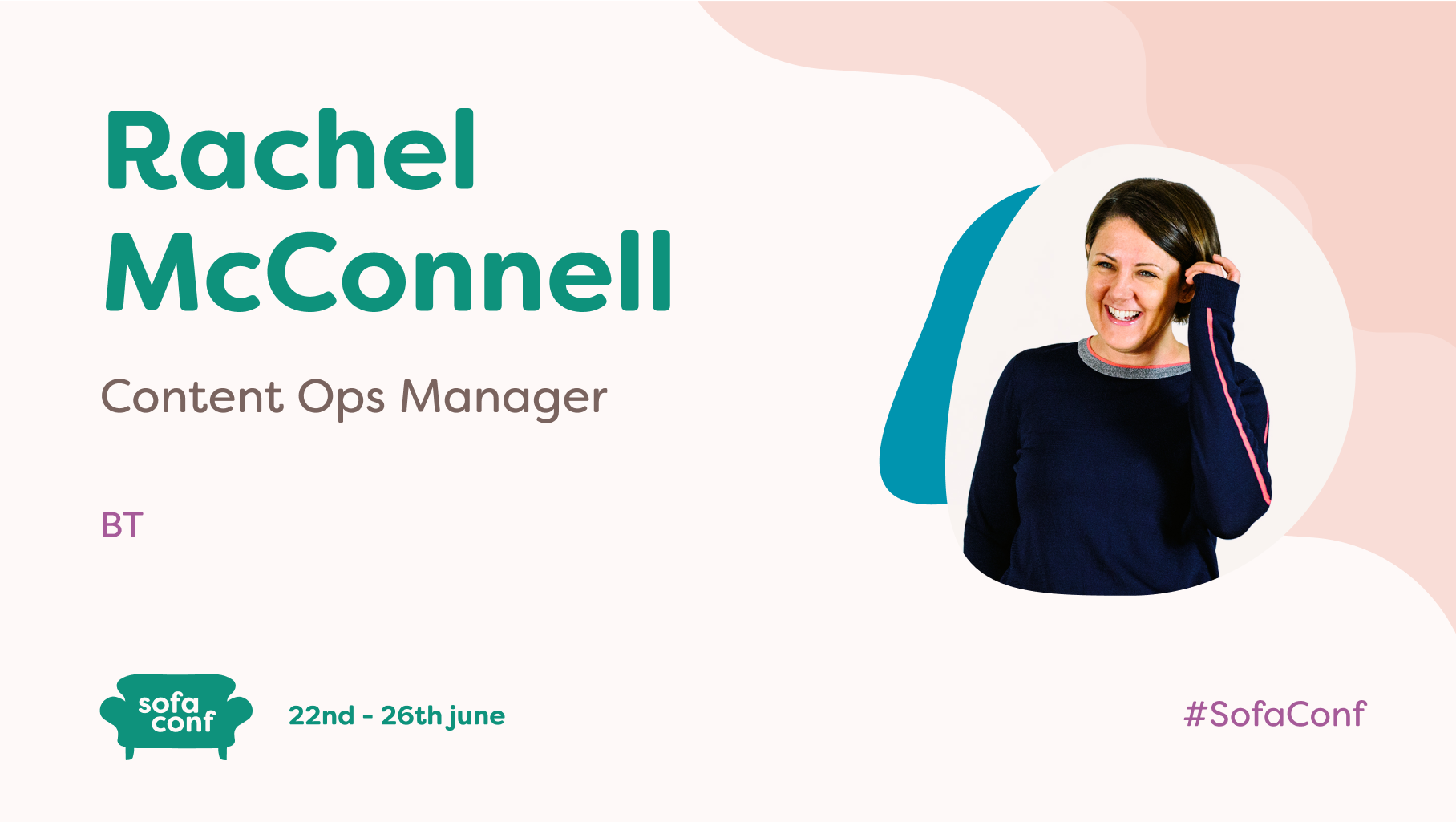 Rachel McConnell

Content Ops Manager

BT

sofa conf

22nd - 26th june

#SofaConf